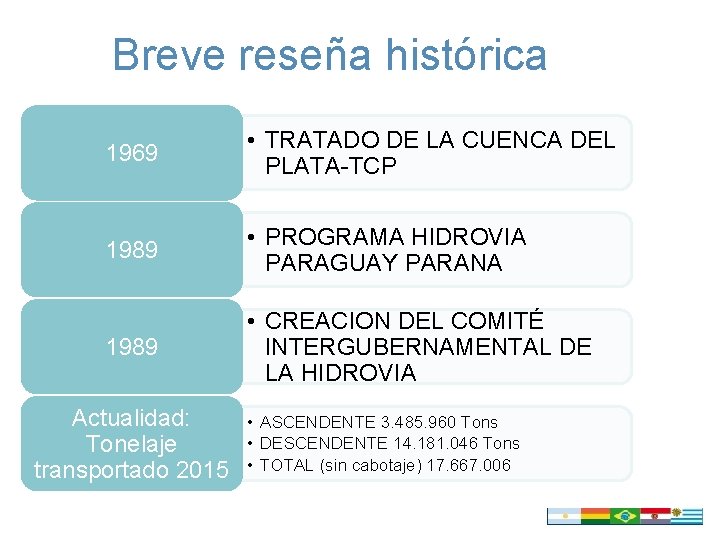 Breve reseña histórica

1969

• TRATADO DE LA CUENCA DEL PLATA-TCP

1989

• PROGRAMA HIDROVIA PARAGUAY PARANA

1989

• CREACION DEL COMITÉ INTERGUBERNAMENTAL DE LA HIDROVIA

Actualidad: Tonelaje transportado 2015

• ASCENDENTE 3.485.960 Tons
• DESCENDENTE 14.181.046 Tons
• TOTAL (sin cabotaje) 17.667.006